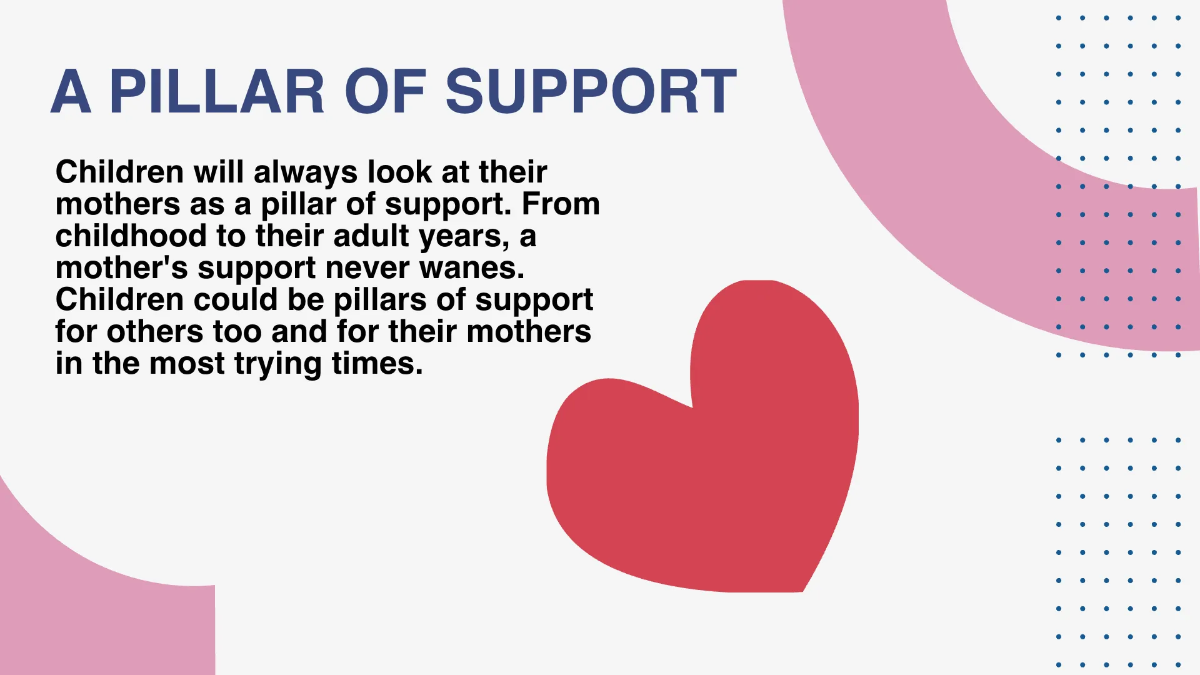 A PILLAR OF SUPPORT

Children will always look at their mothers as a pillar of support. From childhood to their adult years, a mother's support never wanes. Children could be pillars of support for others too and for their mothers in the most trying times.